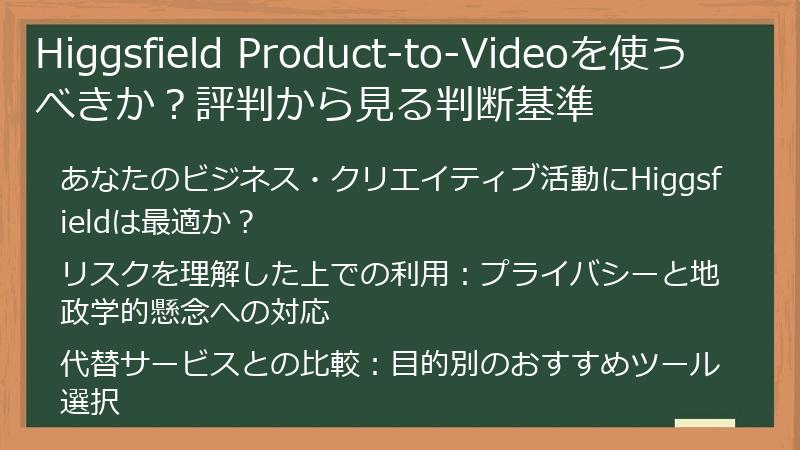 Higgsfield Product-to-Videoを使うべきか？評判から見る判断基準

あなたのビジネス・クリエイティブ活動にHiggsfieldは最適か？

リスクを理解した上での利用：プライバシーと地政学的懸念への対応

代替サービスとの比較：目的別のおすすめツール選択